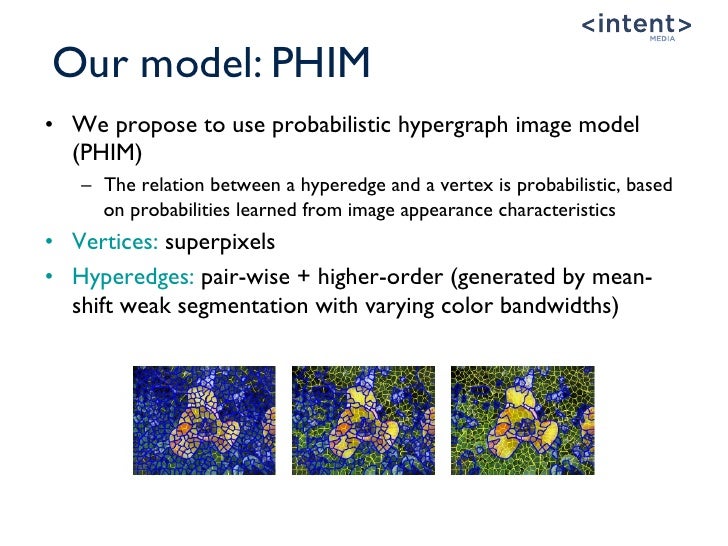 <intent>
MEDIA

Our model: PHIM

• We propose to use probabilistic hypergraph image model (PHIM)
– The relation between a hyperedge and a vertex is probabilistic, based on probabilities learned from image appearance characteristics
• Vertices: superpixels
• Hyperedges: pair-wise + higher-order (generated by mean-shift weak segmentation with varying color bandwidths)